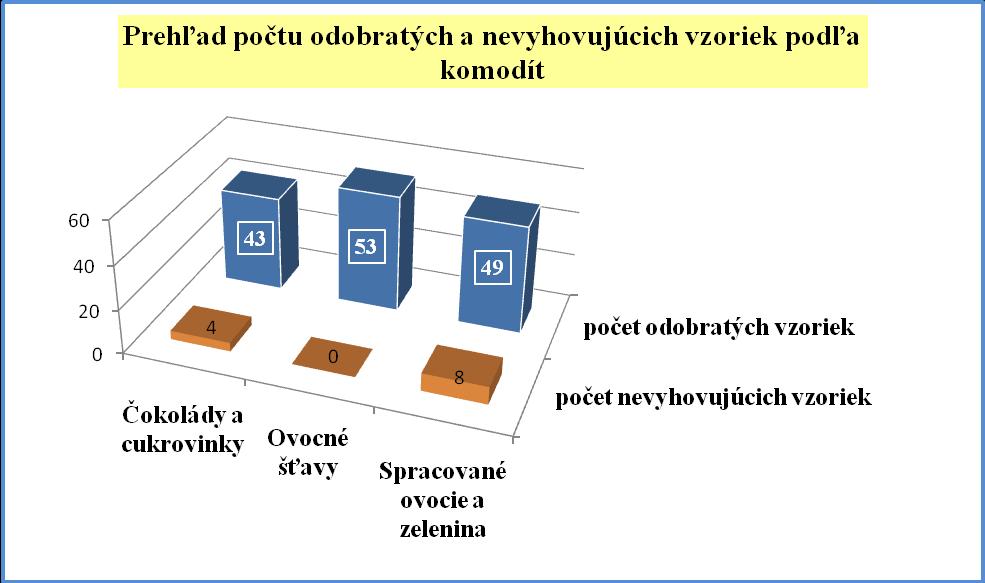 Prehľad počtu odobratých a nevyhovujúcich vzoriek podľa komodít

60
40
20
0

43
53
49
4
0
8

počet odobratých vzoriek
počet nevyhovujúcich vzoriek

Čokolády a cukrovinky
Ovocné šťavy
Spracované ovocie a zelenina